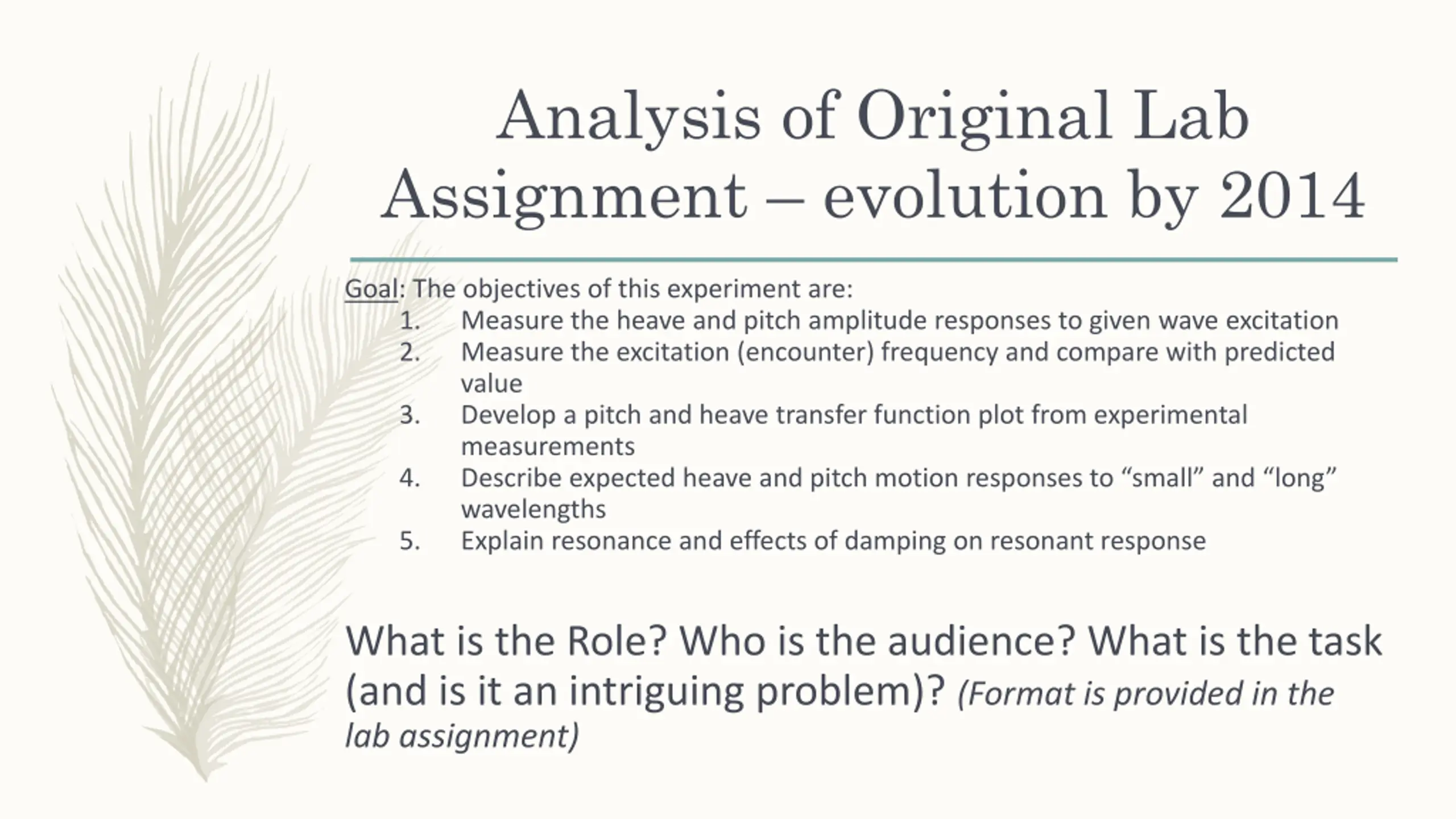 Analysis of Original Lab Assignment – evolution by 2014

Goal: The objectives of this experiment are:
1. Measure the heave and pitch amplitude responses to given wave excitation
2. Measure the excitation (encounter) frequency and compare with predicted value
3. Develop a pitch and heave transfer function plot from experimental measurements
4. Describe expected heave and pitch motion responses to “small” and “long” wavelengths
5. Explain resonance and effects of damping on resonant response

What is the Role? Who is the audience? What is the task (and is it an intriguing problem)? (Format is provided in the lab assignment)